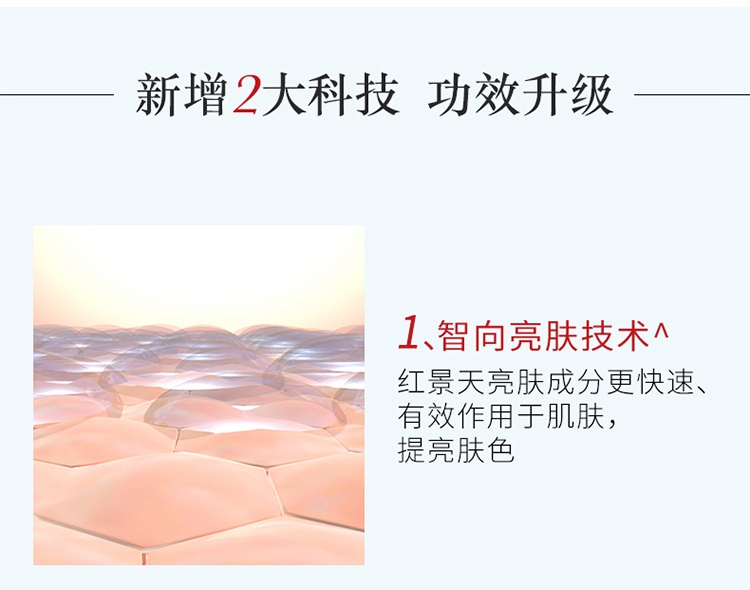 新增2大科技 功效升级

1、智向亮肤技术^

红景天亮肤成分更快速、有效作用于肌肤，提亮肤色